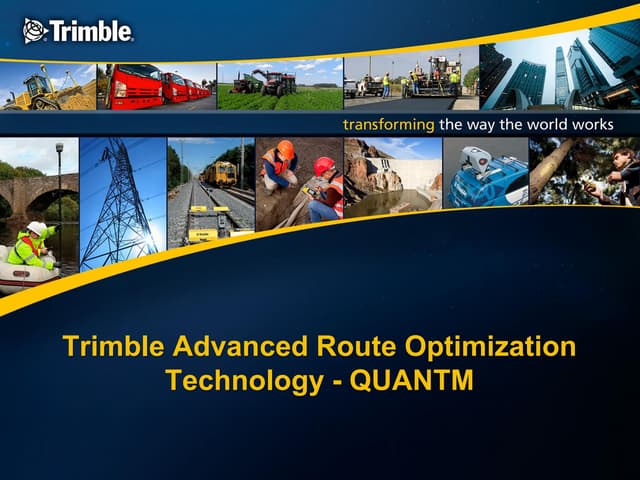 Trimble

transforming the way the world works

Trimble Advanced Route Optimization Technology - QUANTM